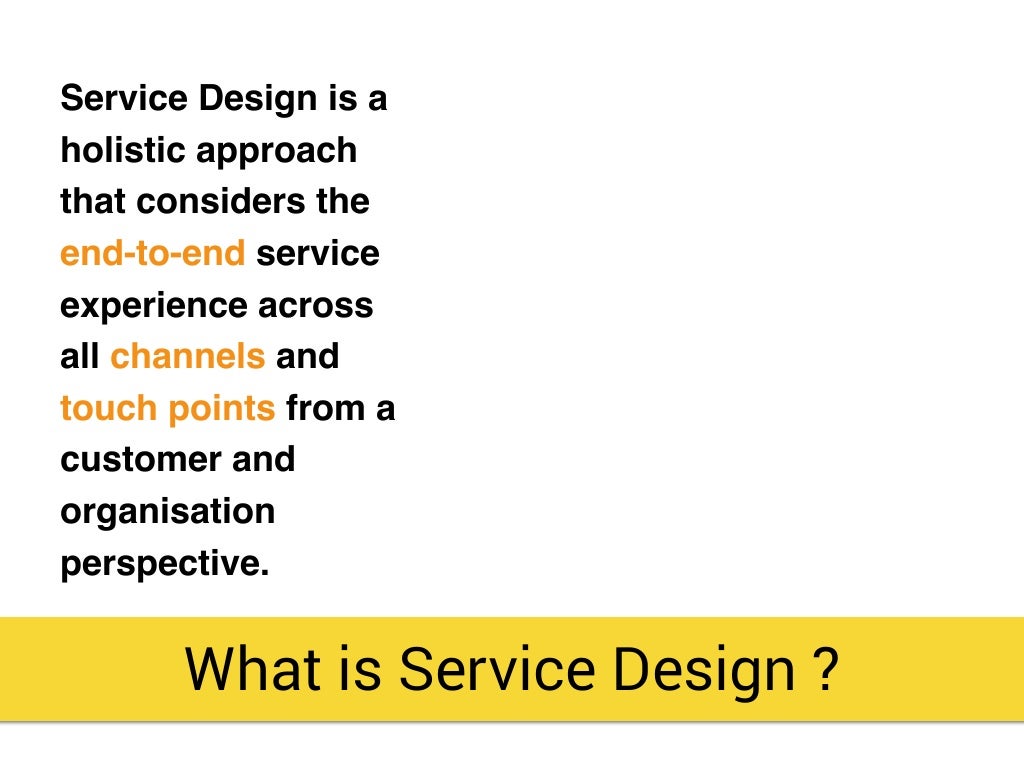 Service Design is a holistic approach that considers the end-to-end service experience across all channels and touch points from a customer and organisation perspective.

What is Service Design ?